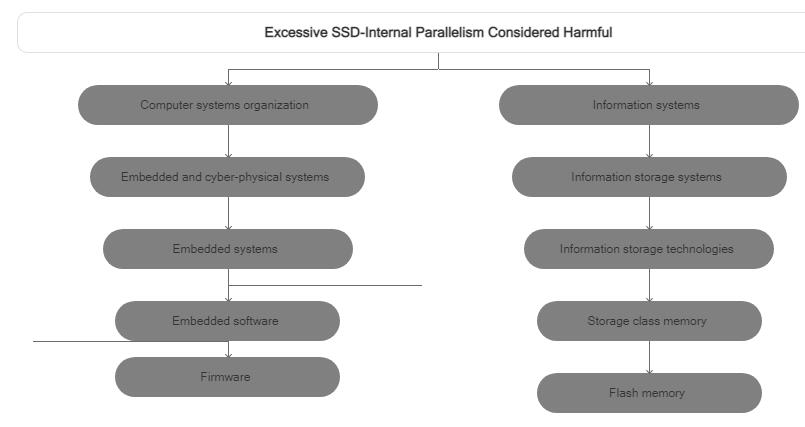 Excessive SSD-Internal Parallelism Considered Harmful

Computer systems organization

Embedded and cyber-physical systems

Embedded systems

Embedded software

Firmware

Information systems

Information storage systems

Information storage technologies

Storage class memory

Flash memory